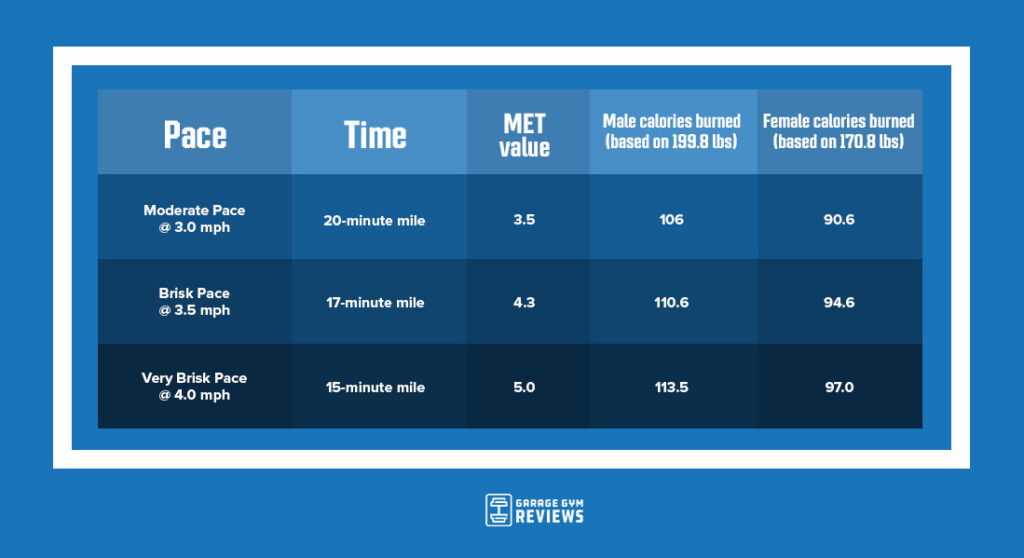 | Pace | Time | MET value | Male calories burned (based on 199.8 lbs) | Female calories burned (based on 170.8 lbs) |
|---|---|---|---|---|
| Moderate Pace @ 3.0 mph | 20-minute mile | 3.5 | 106 | 90.6 |
| Brisk Pace @ 3.5 mph | 17-minute mile | 4.3 | 110.6 | 94.6 |
| Very Brisk Pace @ 4.0 mph | 15-minute mile | 5.0 | 113.5 | 97.0 |

GARAGE GYM REVIEWS